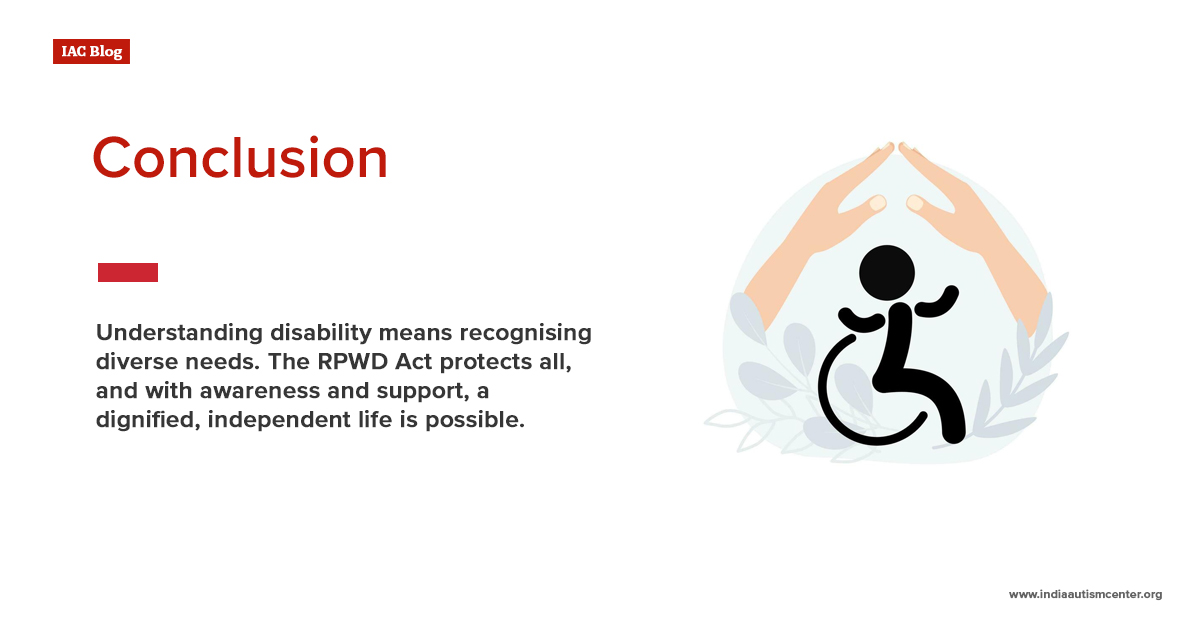 IAC Blog

Conclusion

Understanding disability means recognising diverse needs. The RPWD Act protects all, and with awareness and support, a dignified, independent life is possible.

www.indiaautismcenter.org